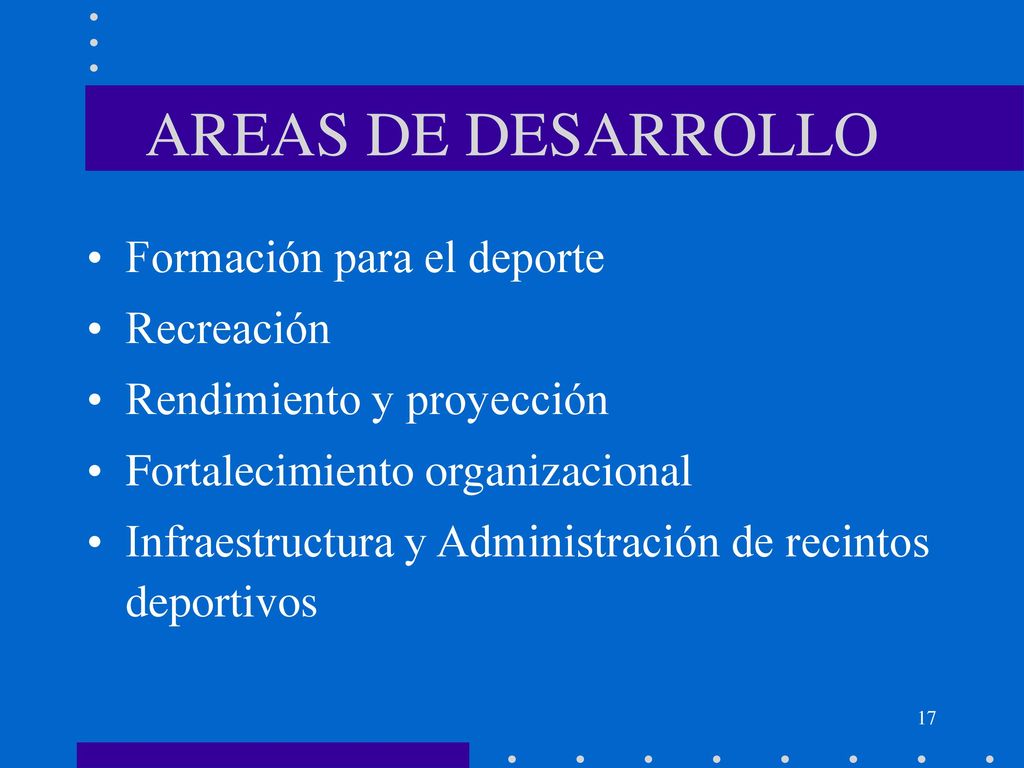 AREAS DE DESARROLLO

• Formación para el deporte
• Recreación
• Rendimiento y proyección
• Fortalecimiento organizacional
• Infraestructura y Administración de recintos deportivos

17